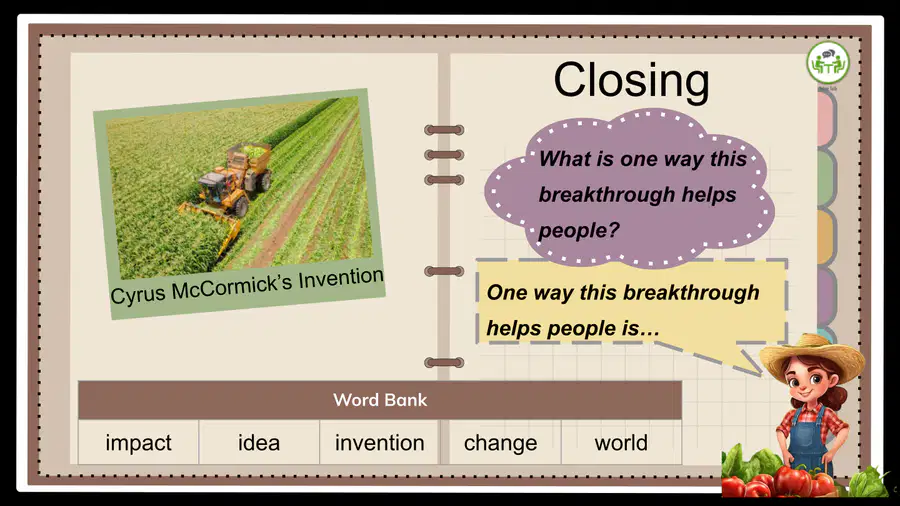 Cyrus McCormick's Invention

Closing

What is one way this breakthrough helps people?

One way this breakthrough helps people is…

| Word Bank | | | | |
|---|---|---|---|---|
| impact | idea | invention | change | world |